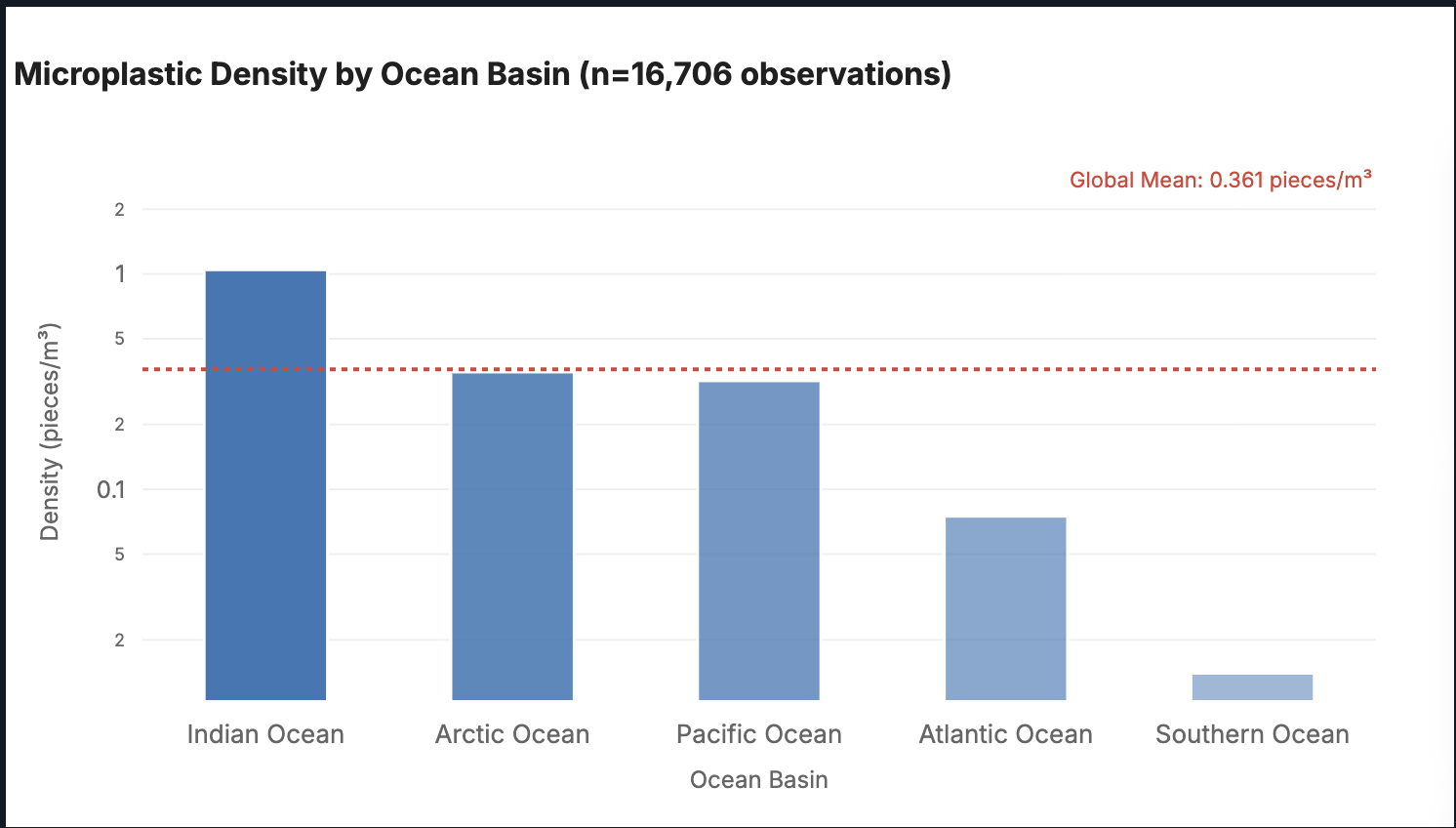 Microplastic Density by Ocean Basin (n=16,706 observations)

Global Mean: 0.361 pieces/m³

Density (pieces/m³)

2
1
5
2
0.1
5
2

Indian Ocean
Arctic Ocean
Pacific Ocean
Atlantic Ocean
Southern Ocean

Ocean Basin